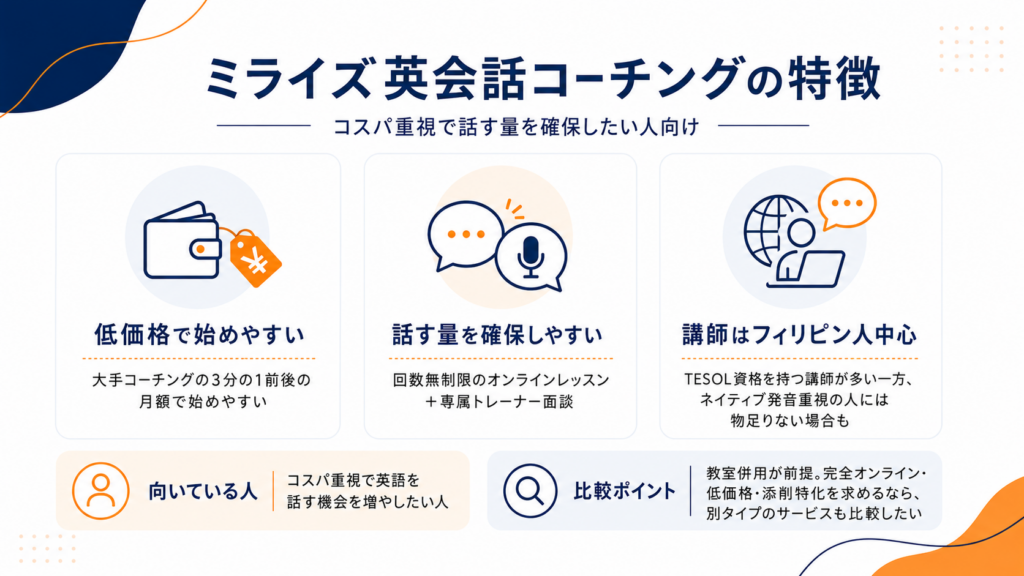 ミライズ英会話コーチングの特徴

コスパ重視で話す量を確保したい人向け

¥

低価格で始めやすい

大手コーチングの3分の1前後の月額で始めやすい

話す量を確保しやすい

回数無制限のオンラインレッスン＋専属トレーナー面談

講師はフィリピン人中心

TESOL資格を持つ講師が多い一方、ネイティブ発音重視の人には物足りない場合も

向いている人

コスパ重視で英語を話す機会を増やしたい人

比較ポイント

教室併用が前提。完全オンライン・低価格・添削特化を求めるなら、別タイプのサービスも比較したい